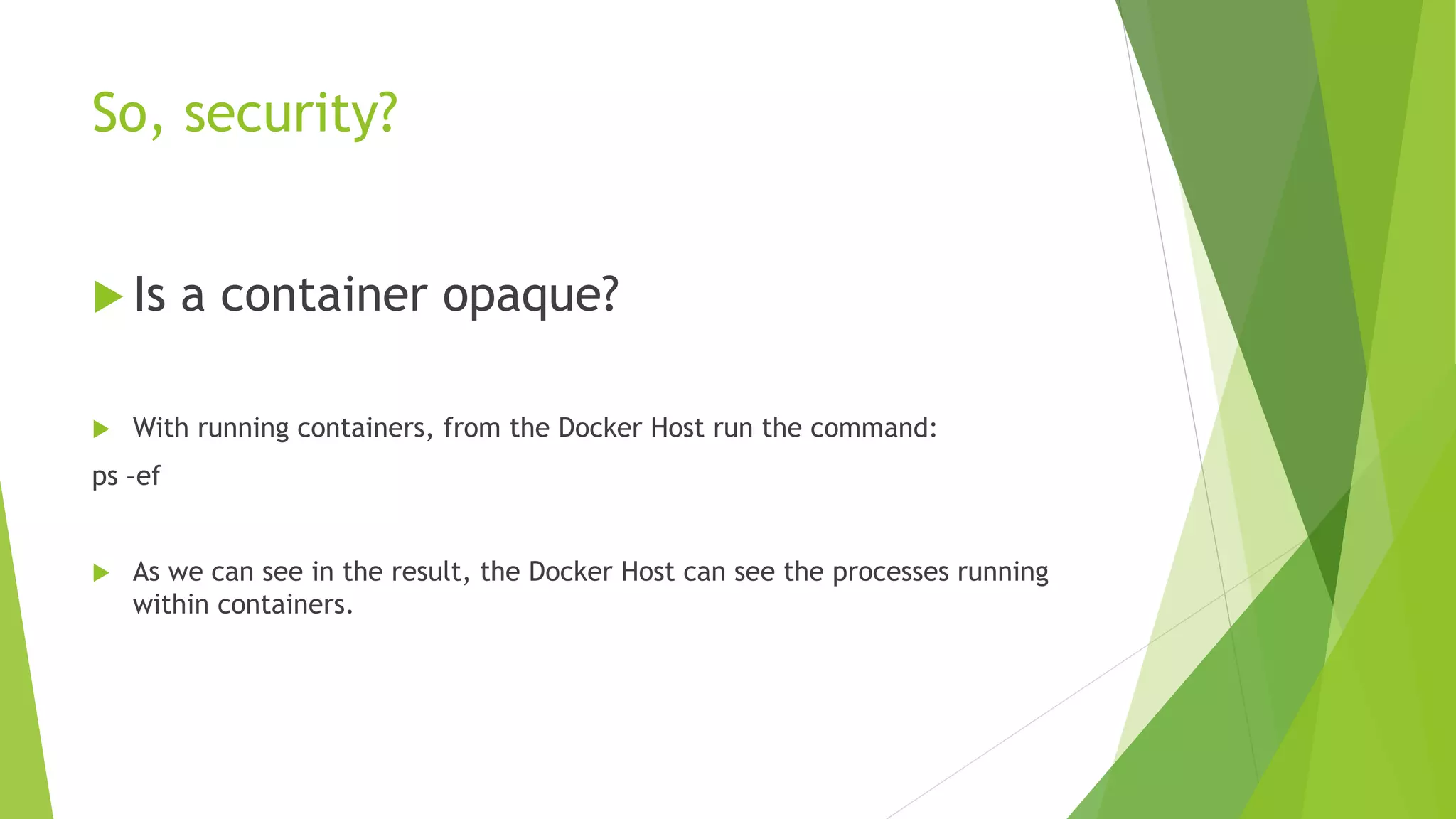 So, security?

Is a container opaque?

With running containers, from the Docker Host run the command:

ps –ef

As we can see in the result, the Docker Host can see the processes running within containers.